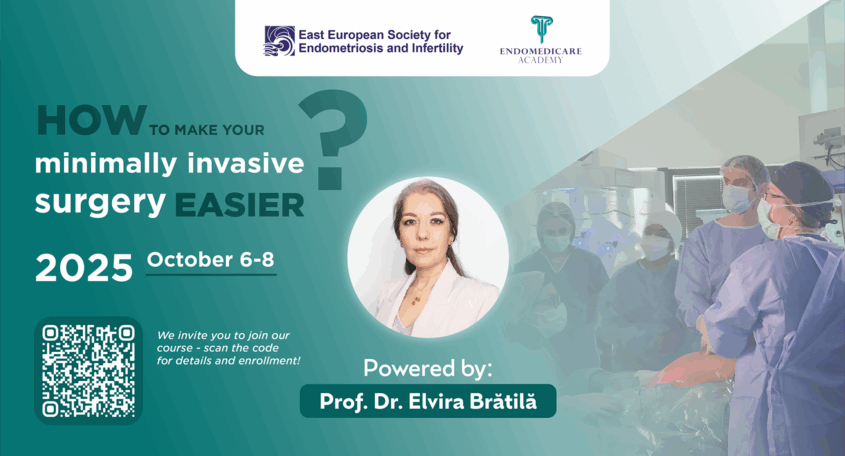 East European Society for Endometriosis and Infertility

ENDOMEDICARE ACADEMY

HOW TO MAKE YOUR minimally invasive surgery EASIER ?

2025 October 6-8

We invite you to join our course - scan the code for details and enrollment!

Powered by:

Prof. Dr. Elvira Brătilă